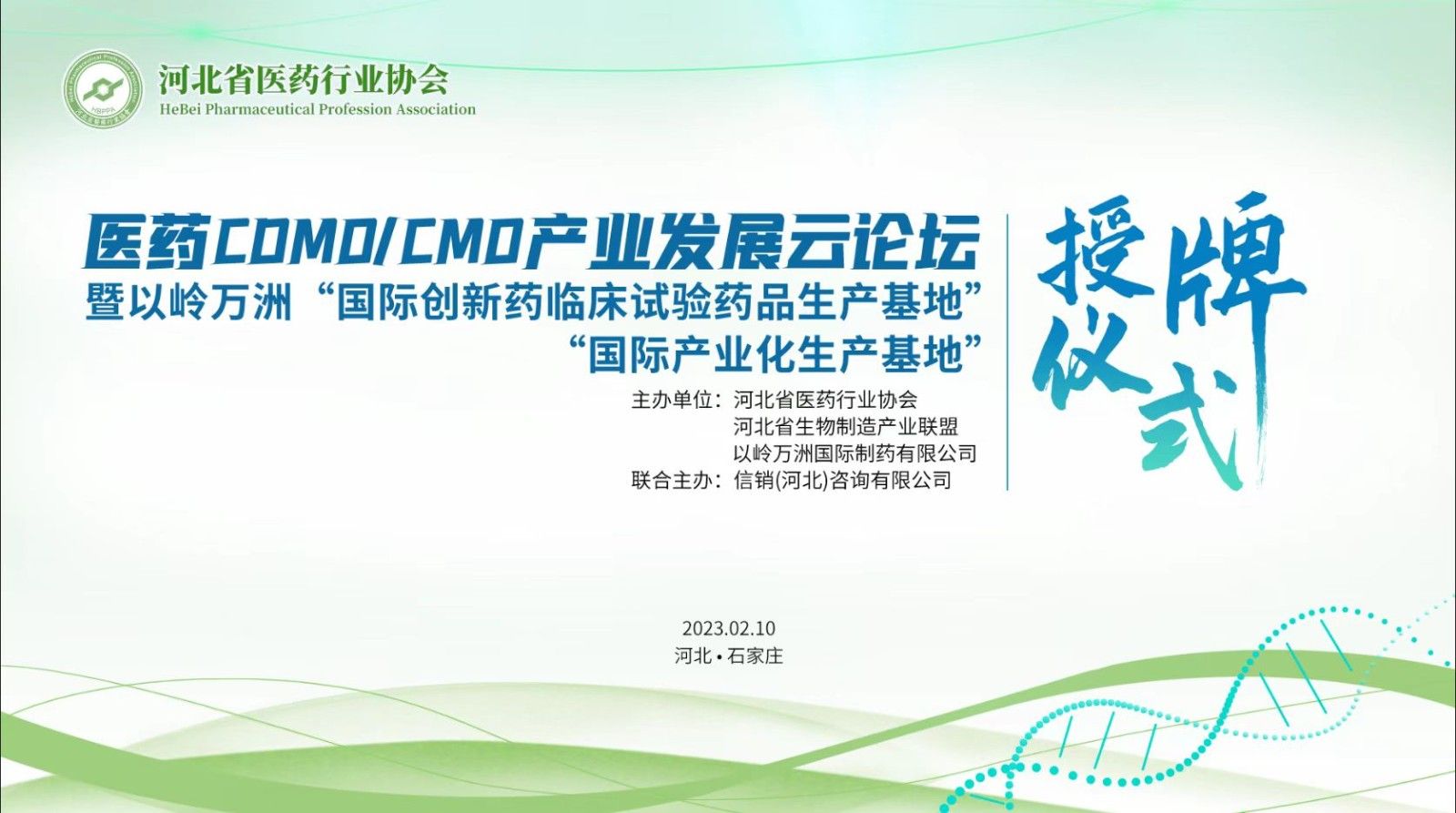 HBPPA

河北省医药行业协会
HeBei Pharmaceutical Profession Association

医药CDMO/CMO产业发展云论坛
暨以岭万洲“国际创新药临床试验药品生产基地”
“国际产业化生产基地”

授牌仪式

主办单位：河北省医药行业协会
河北省生物制造产业联盟
以岭万洲国际制药有限公司
联合主办：信销(河北)咨询有限公司

2023.02.10
河北 • 石家庄